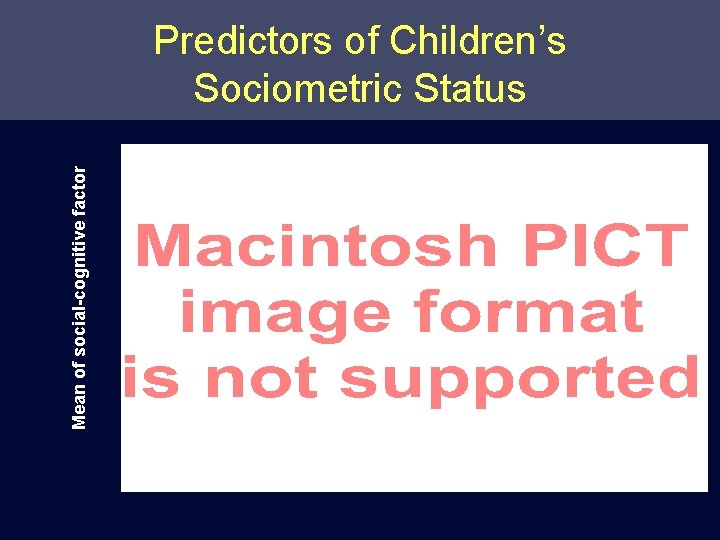 Predictors of Children's Sociometric Status

Mean of social-cognitive factor

Macintosh PICT image format is not supported